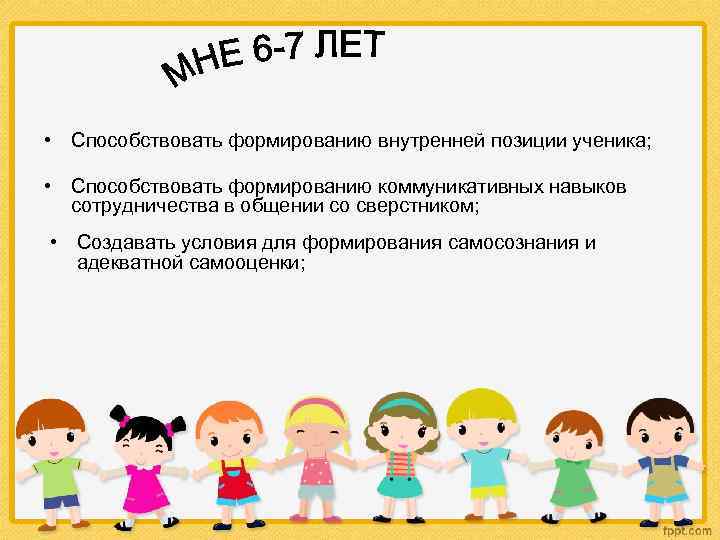 МНЕ 6-7 ЛЕТ

• Способствовать формированию внутренней позиции ученика;

• Способствовать формированию коммуникативных навыков сотрудничества в общении со сверстником;

• Создавать условия для формирования самосознания и адекватной самооценки;

fppt.com